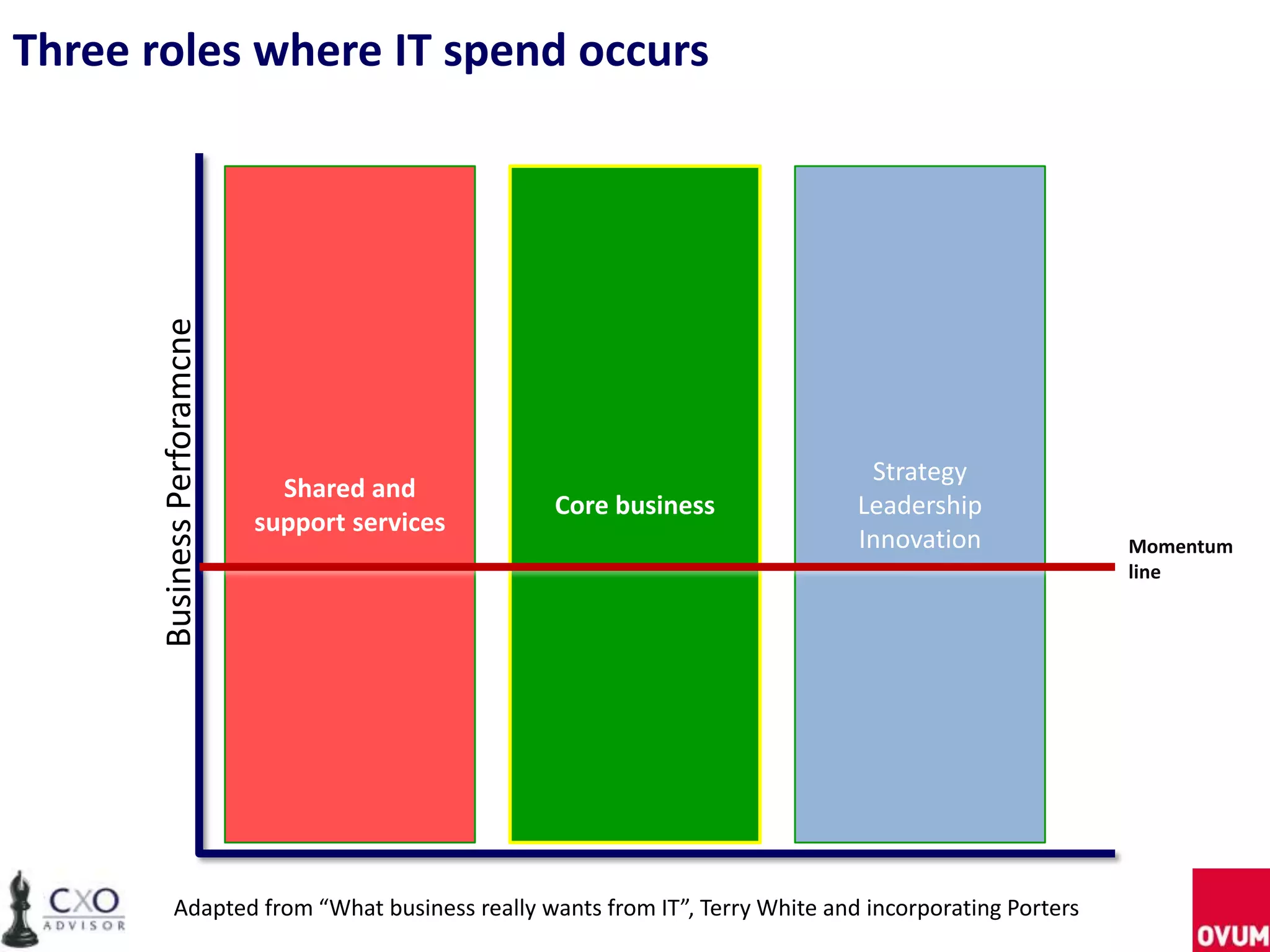 Three roles where IT spend occurs

Business Perforamcne

Shared and support services

Core business

Strategy
Leadership
Innovation

Momentum line

CXO ADVISOR

Adapted from “What business really wants from IT”, Terry White and incorporating Porters

OVUM